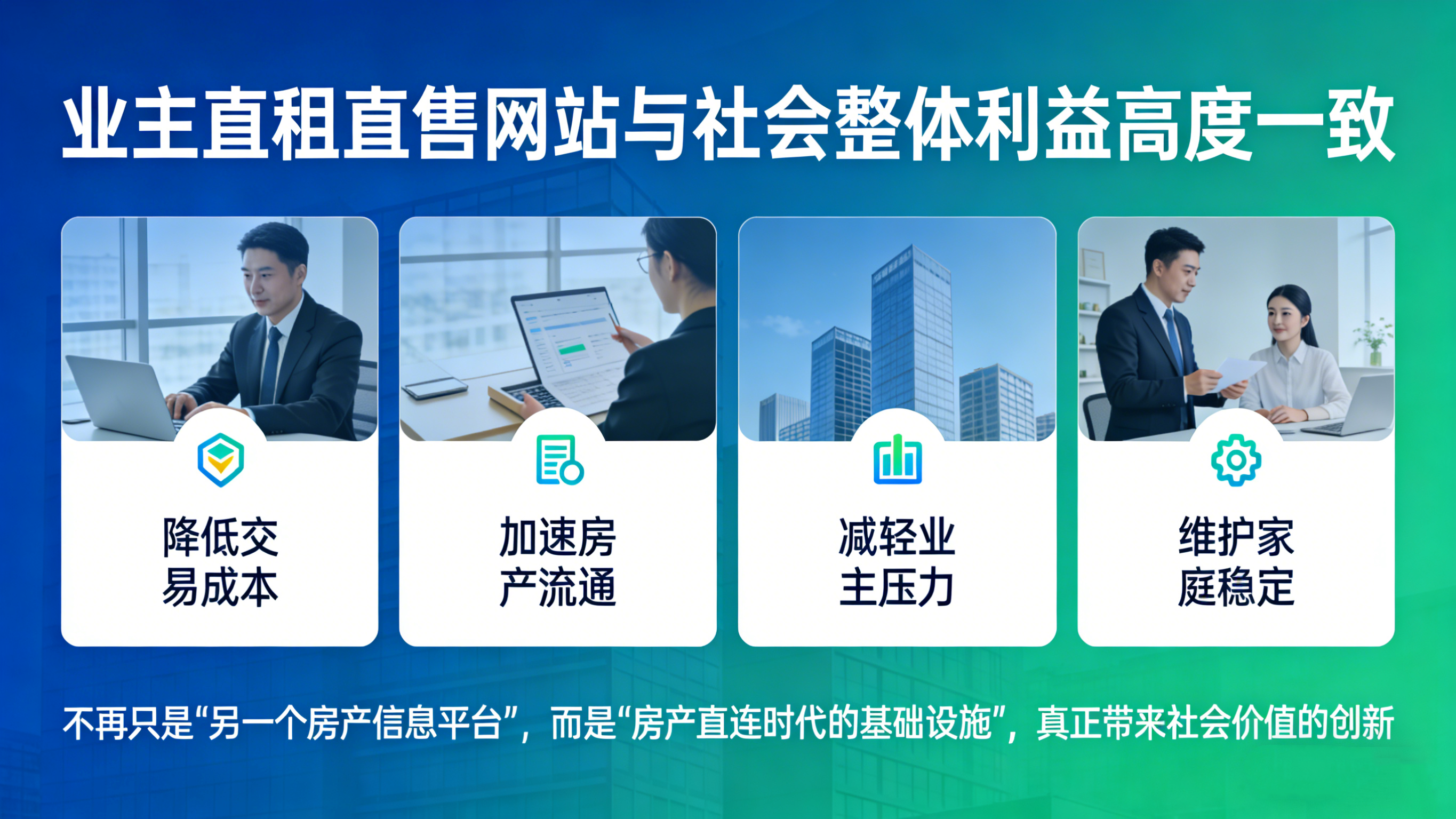 业主直租直售网站与社会整体利益高度一致

降低交易成本

加速房产流通

减轻业主压力

维护家庭稳定

不再只是“另一个房产信息平台”，而是“房产直连时代的基础设施”，真正带来社会价值的创新